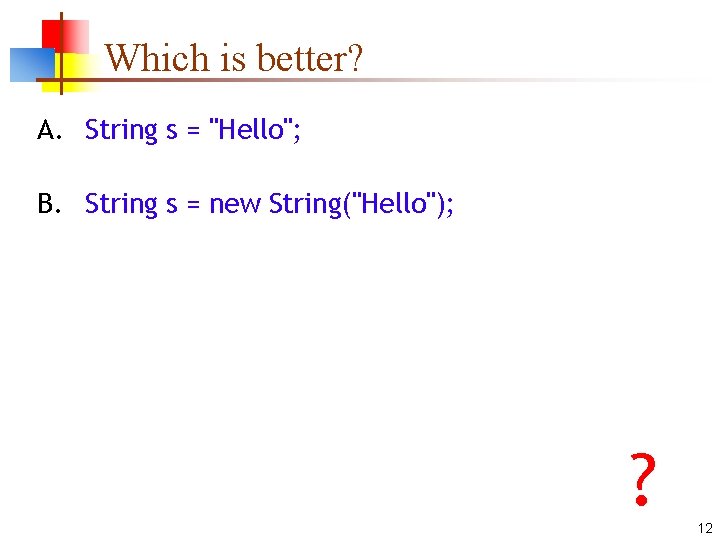 Which is better?

A. String s = "Hello";

B. String s = new String("Hello");

?

12